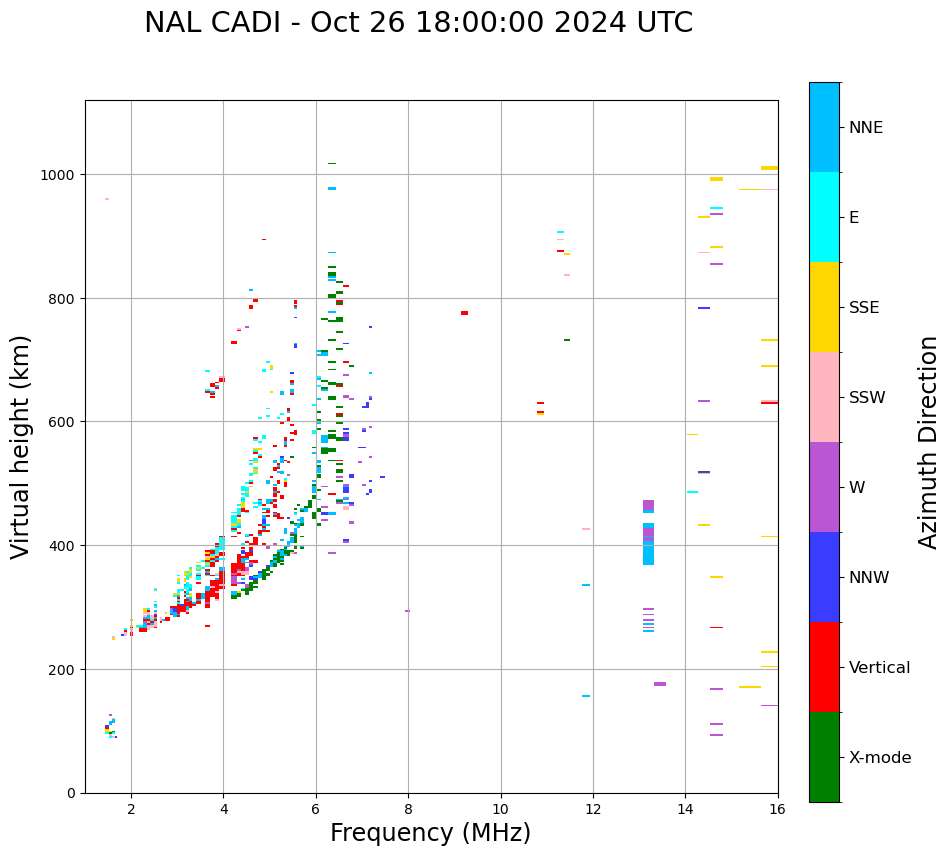 NAL CADI - Oct 26 18:00:00 2024 UTC

Virtual height (km)

1000
800
600
400
200
0

2
4
6
8
10
12
14
16

Frequency (MHz)

NNE
E
SSE
SSW
W
NNW
Vertical
X-mode

Azimuth Direction